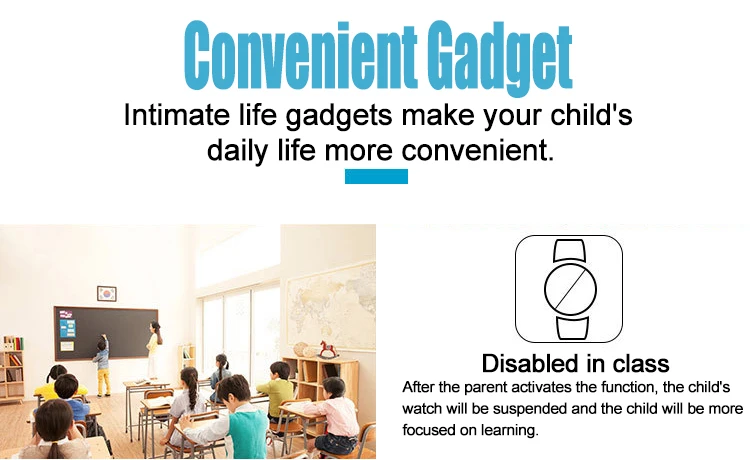 Convenient Gadget

Intimate life gadgets make your child's daily life more convenient.

Disabled in class

After the parent activates the function, the child's watch will be suspended and the child will be more focused on learning.